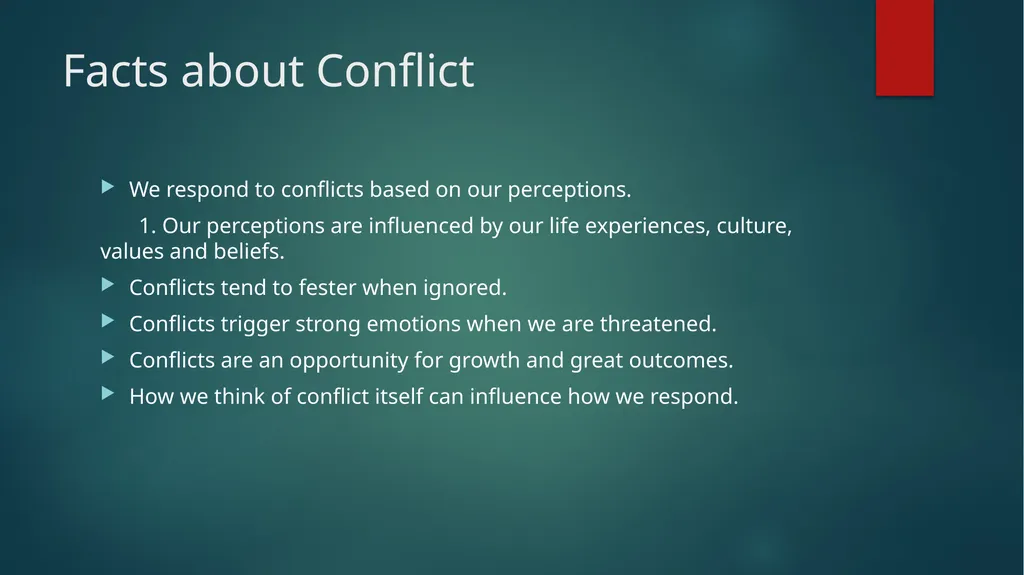 Facts about Conflict

We respond to conflicts based on our perceptions.

1. Our perceptions are influenced by our life experiences, culture, values and beliefs.

Conflicts tend to fester when ignored.

Conflicts trigger strong emotions when we are threatened.

Conflicts are an opportunity for growth and great outcomes.

How we think of conflict itself can influence how we respond.